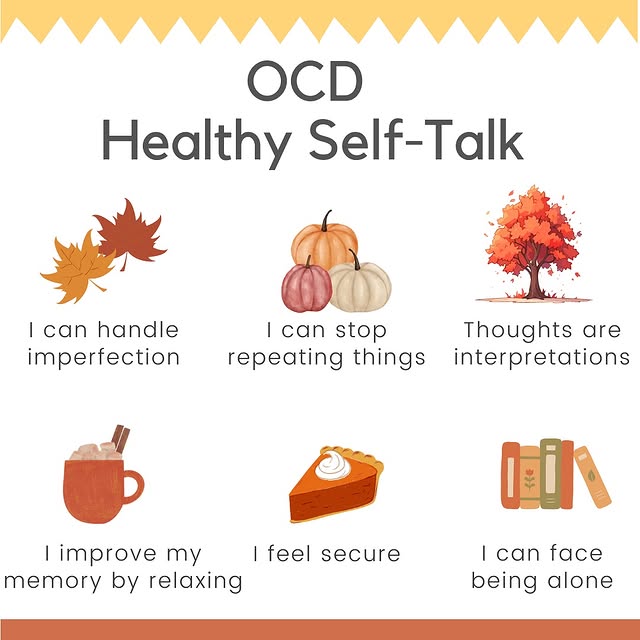 OCD
Healthy Self-Talk

I can handle imperfection

I can stop repeating things

Thoughts are interpretations

I improve my memory by relaxing

I feel secure

I can face being alone